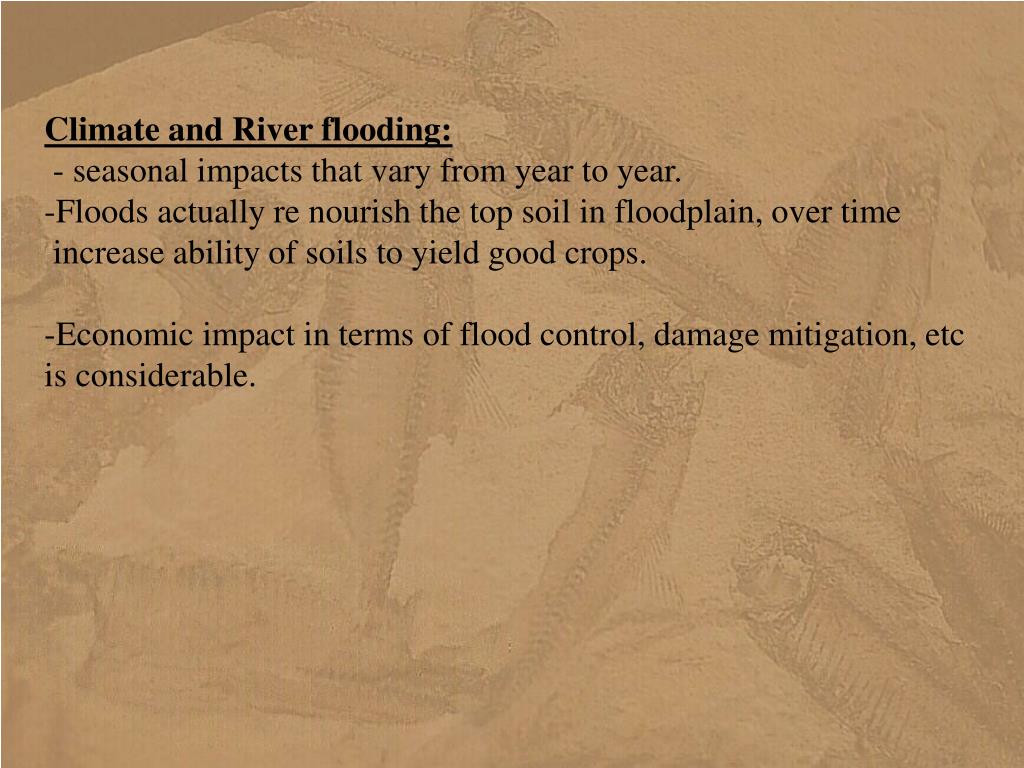 Climate and River flooding:
- seasonal impacts that vary from year to year.
-Floods actually re nourish the top soil in floodplain, over time increase ability of soils to yield good crops.

-Economic impact in terms of flood control, damage mitigation, etc is considerable.